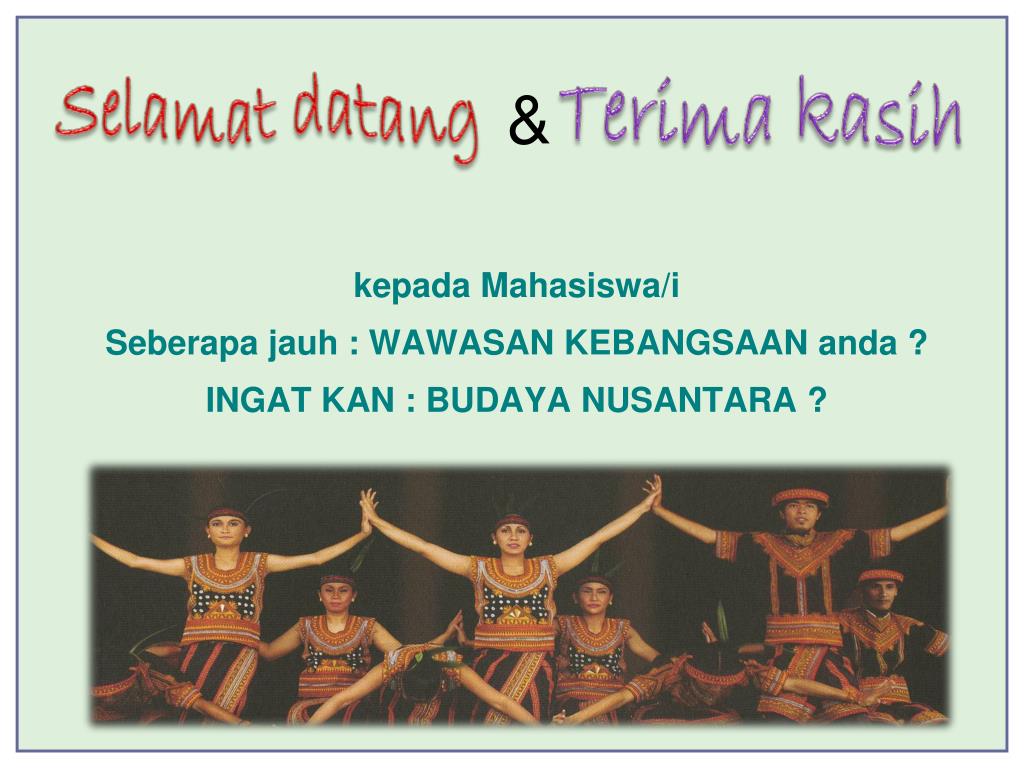 Selamat datang & Terima kasih

kepada Mahasiswa/i

Seberapa jauh : WAWASAN KEBANGSAAN anda ?

INGAT KAN : BUDAYA NUSANTARA ?